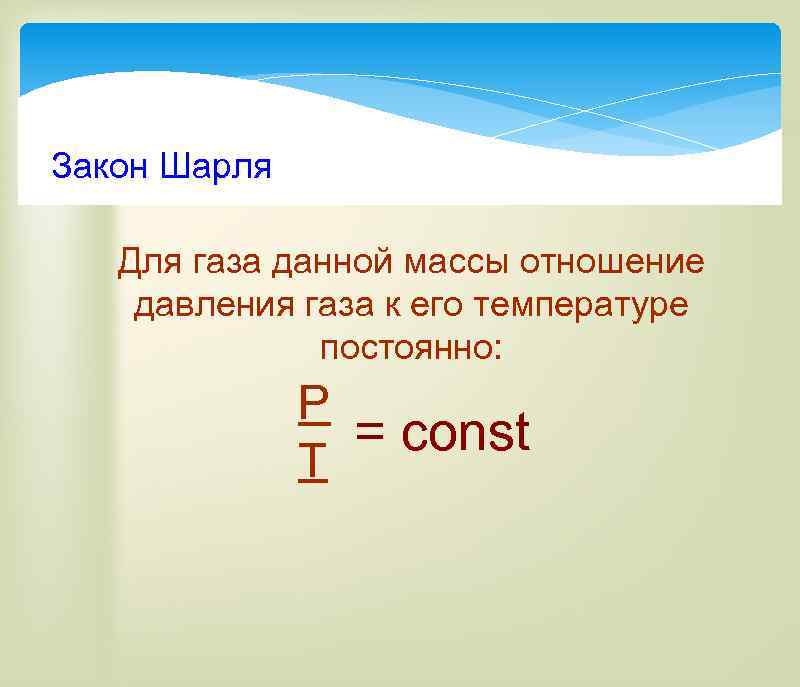 Закон Шарля

Для газа данной массы отношение давления газа к его температуре постоянно:

$\frac{P}{T} = const$